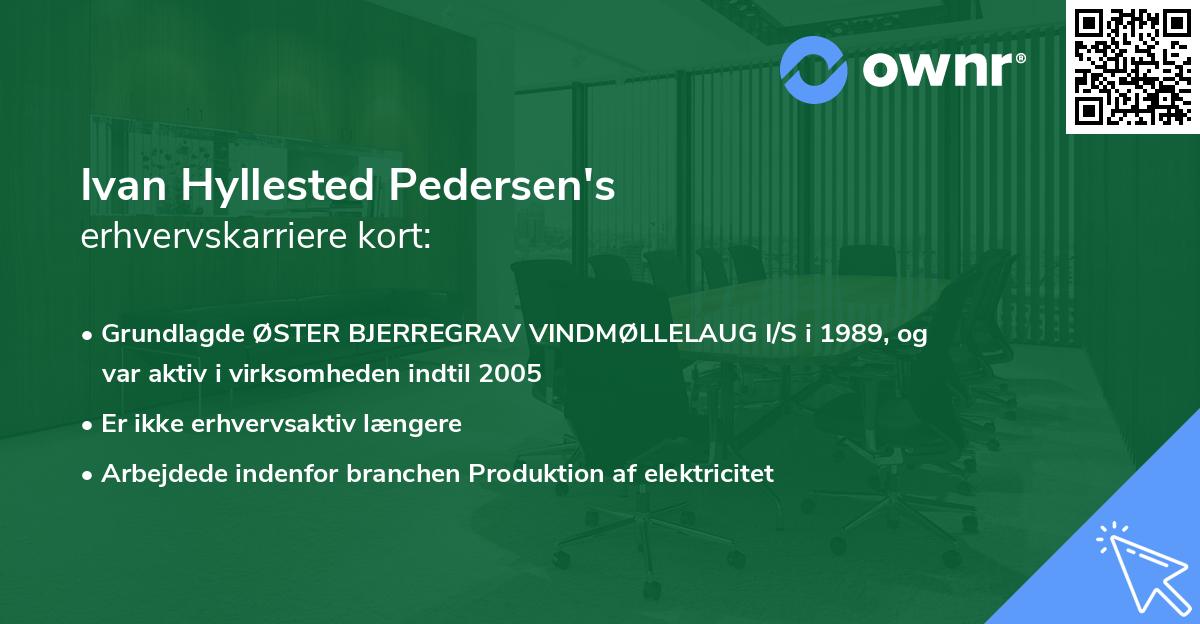 ownr®

Ivan Hyllested Pedersen's
erhvervskarriere kort:

• Grundlagde ØSTER BJERREGRAV VINDMØLLELAUG I/S i 1989, og var aktiv i virksomheden indtil 2005
• Er ikke erhvervsaktiv længere
• Arbejdede indenfor branchen Produktion af elektricitet